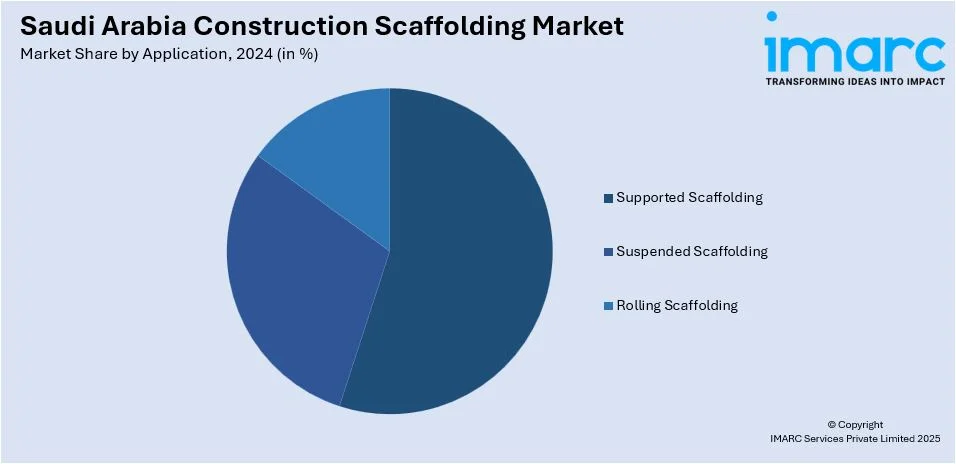 Saudi Arabia Construction Scaffolding Market
Market Share by Application, 2024 (in %)

imarc
TRANSFORMING IDEAS INTO IMPACT

Supported Scaffolding
Suspended Scaffolding
Rolling Scaffolding

© Copyright
IMARC Services Private Limited 2025